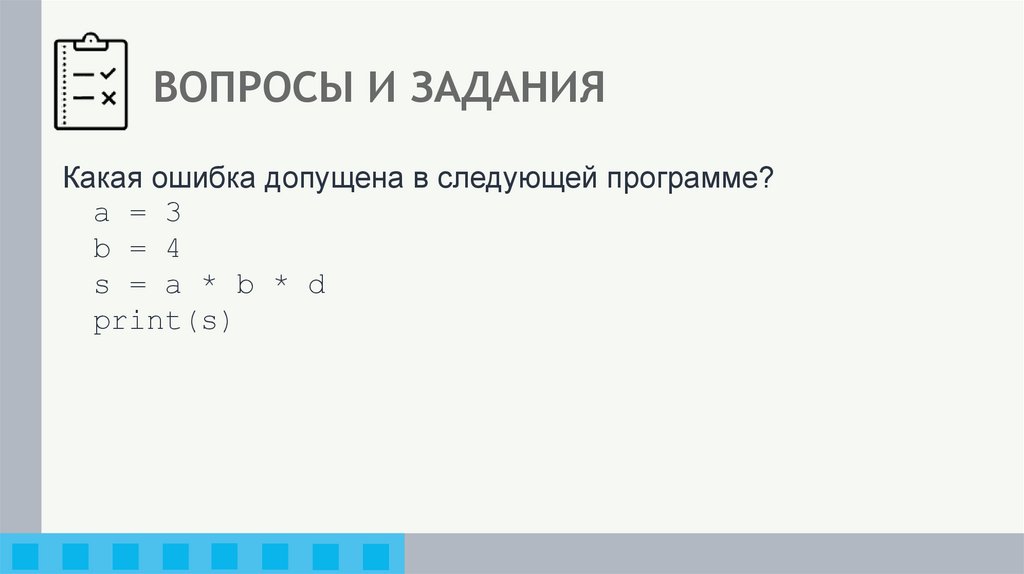 ВОПРОСЫ И ЗАДАНИЯ

Какая ошибка допущена в следующей программе?
a = 3
b = 4
s = a * b * d
print(s)